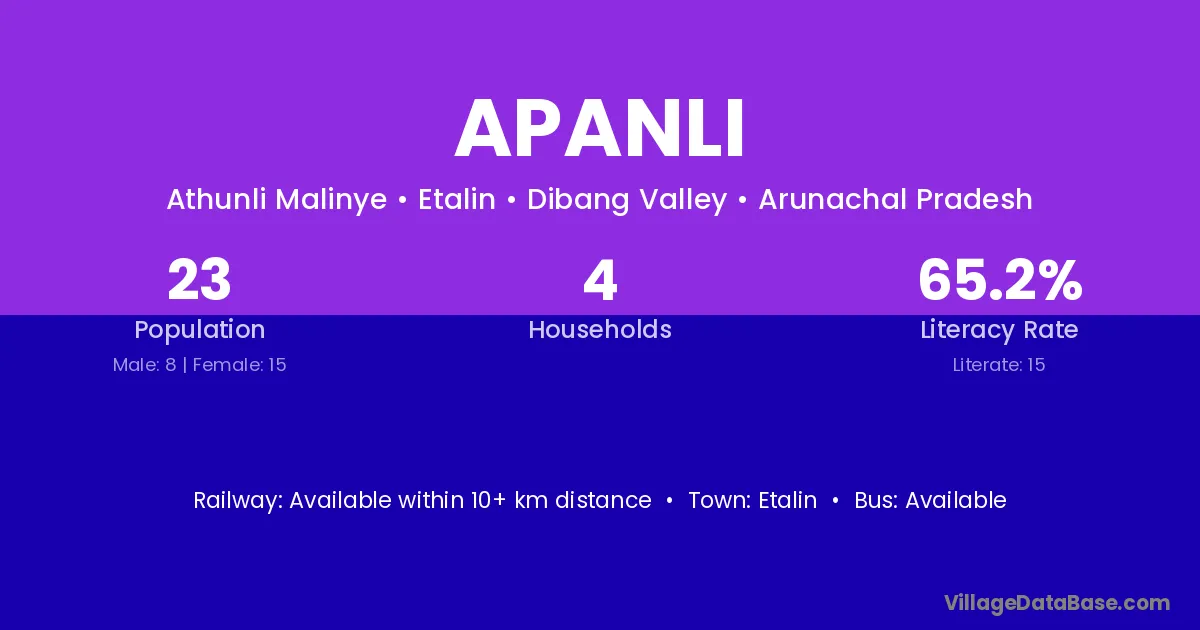 APANLI

Athunli Malinye • Etalin • Dibang Valley • Arunachal Pradesh

23
Population
Male: 8 | Female: 15

4
Households

65.2%
Literacy Rate
Literate: 15

Railway: Available within 10+ km distance • Town: Etalin • Bus: Available

VillageDataBase.com